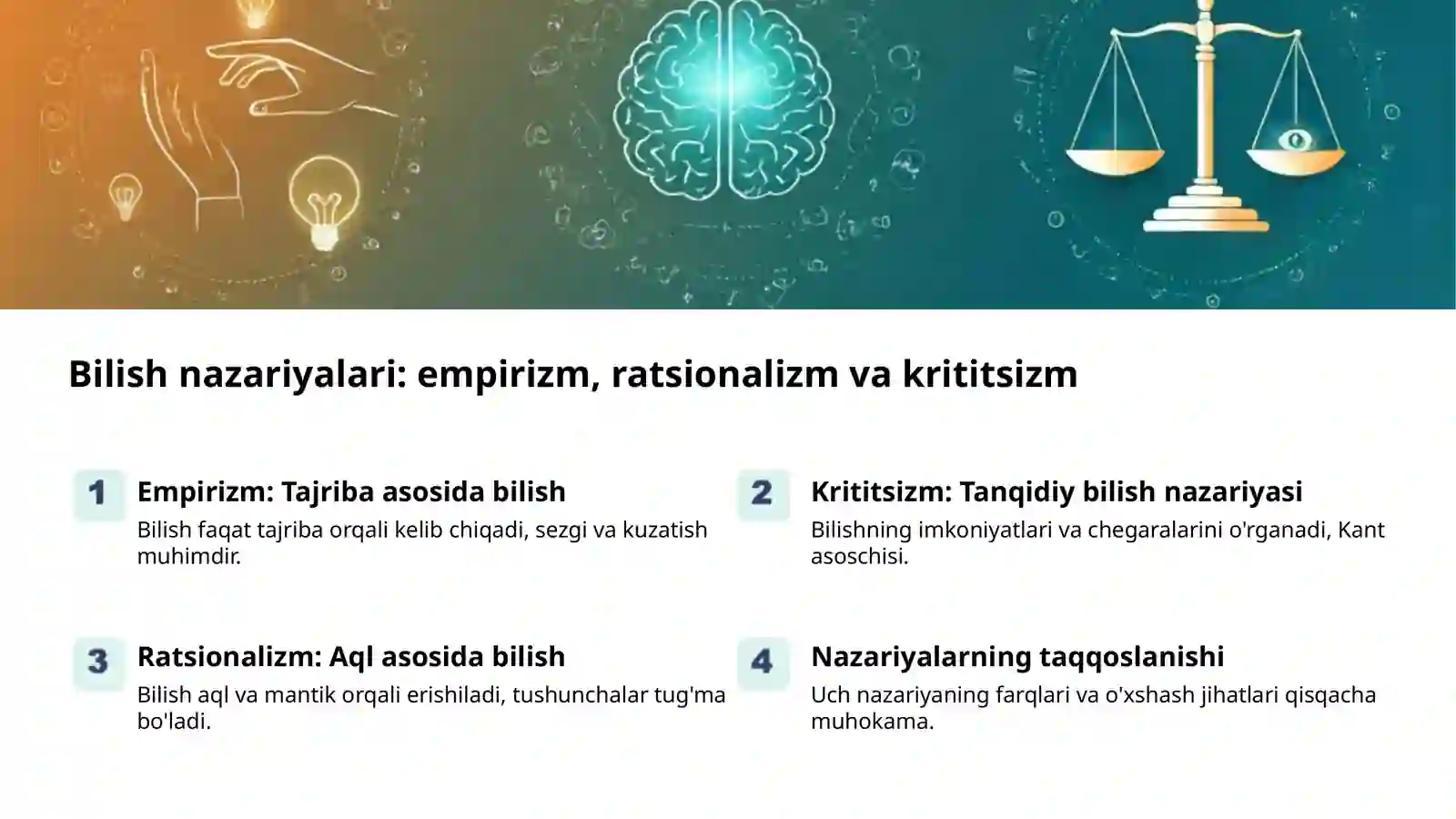 Bilish nazariyalari: empirizm, ratsionalizm va krititsizm

1 Empirizm: Tajriba asosida bilish
Bilish faqat tajriba orqali kelib chiqadi, sezgi va kuzatish muhimdir.

2 Krititsizm: Tanqidiy bilish nazariyasi
Bilishning imkoniyatlari va chegaralarini o'rganadi, Kant asoschisi.

3 Ratsionalizm: Aql asosida bilish
Bilish aql va mantik orqali erishiladi, tushunchalar tug'ma bo'ladi.

4 Nazariyalarning taqqoslanishi
Uch nazariyaning farqlari va o'xshash jihatlari qisqacha muhokama.